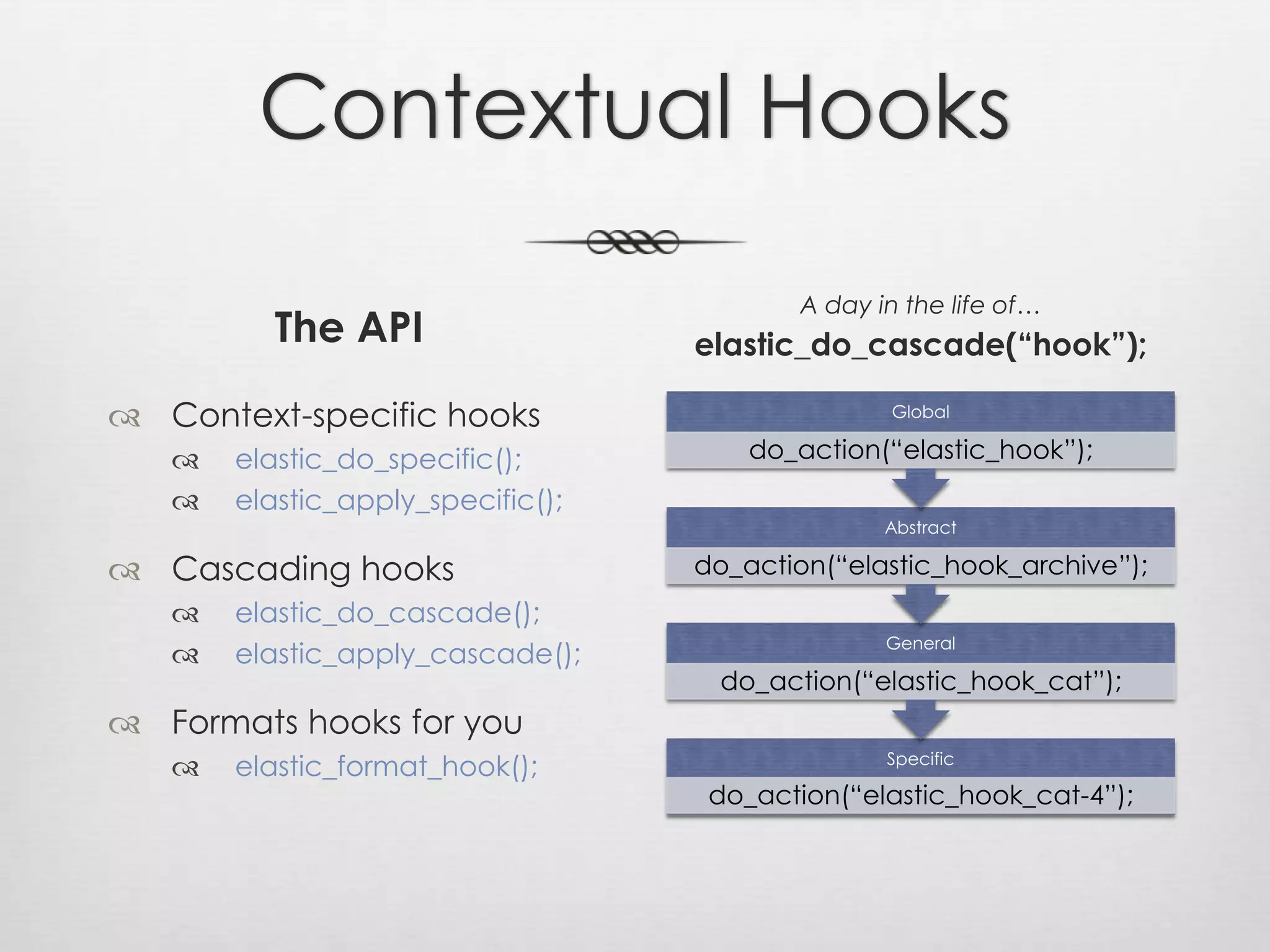 Contextual Hooks

The API

Context-specific hooks

elastic_do_specific();

elastic_apply_specific();

Cascading hooks

elastic_do_cascade();

elastic_apply_cascade();

Formats hooks for you

elastic_format_hook();

A day in the life of…

elastic_do_cascade(“hook”);

Global

do_action(“elastic_hook”);

Abstract

do_action(“elastic_hook_archive”);

General

do_action(“elastic_hook_cat”);

Specific

do_action(“elastic_hook_cat-4”);